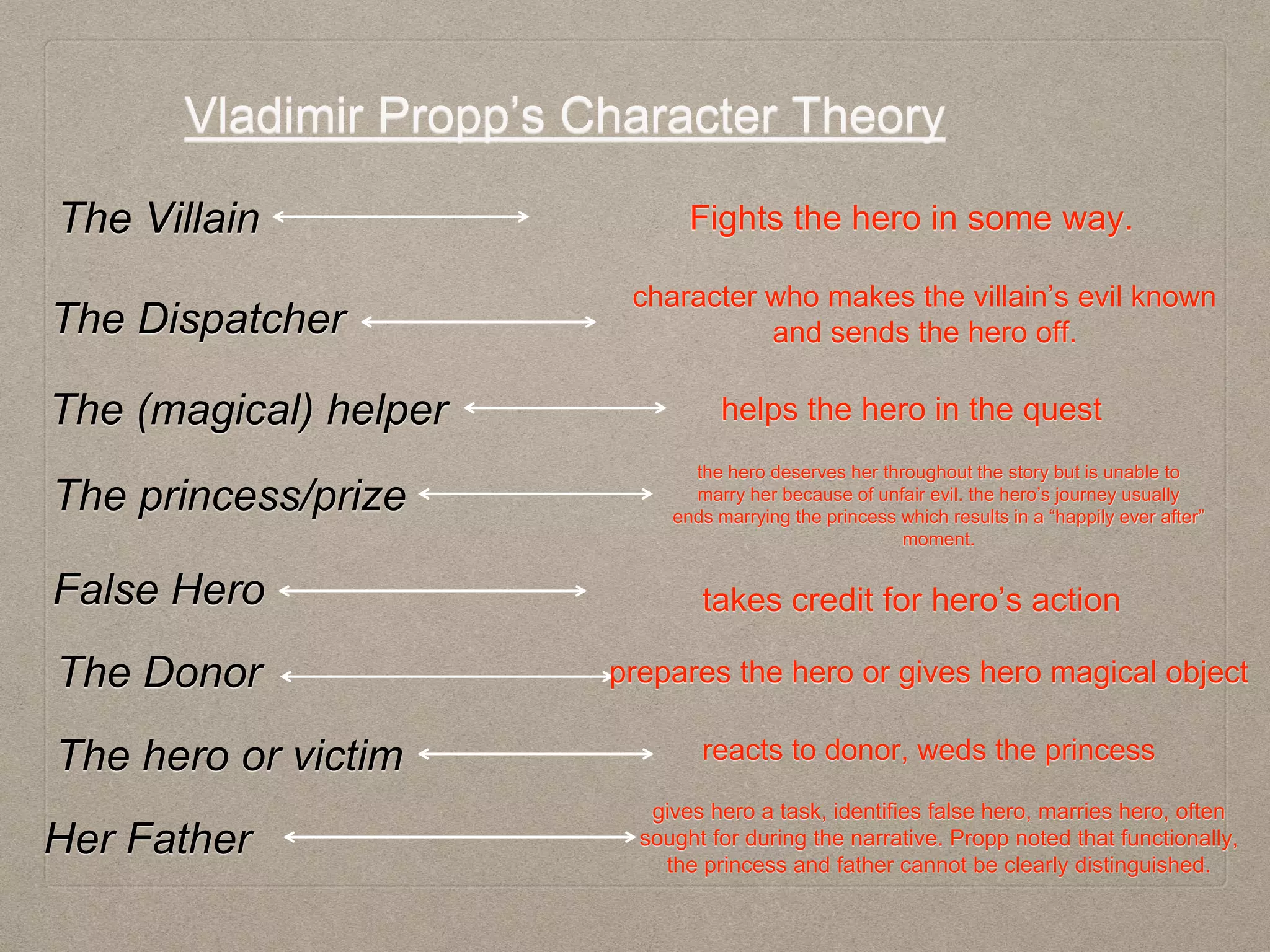 Vladimir Propp's Character Theory

The Villain

Fights the hero in some way.

The Dispatcher

character who makes the villain's evil known and sends the hero off.

The (magical) helper

helps the hero in the quest

The princess/prize

the hero deserves her throughout the story but is unable to marry her because of unfair evil. the hero's journey usually ends marrying the princess which results in a "happily ever after" moment.

False Hero

takes credit for hero's action

The Donor

prepares the hero or gives hero magical object

The hero or victim

reacts to donor, weds the princess

Her Father

gives hero a task, identifies false hero, marries hero, often sought for during the narrative. Propp noted that functionally, the princess and father cannot be clearly distinguished.